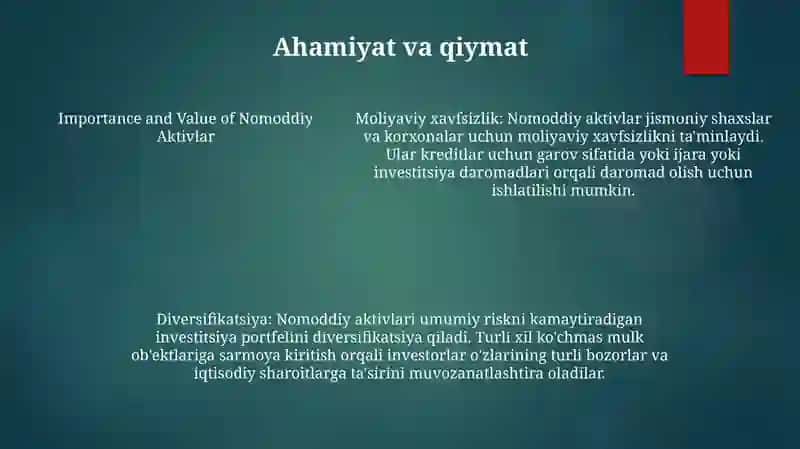 Ahamiyat va qiymat

Importance and Value of Nomoddiy Aktivlar

Moliyaviy xavfsizlik: Nomoddiy aktivlar jismoniy shaxslar va korxonalar uchun moliyaviy xavfsizlikni ta'minlaydi. Ular kreditlar uchun garov sifatida yoki ijara yoki investitsiya daromadlari orqali daromad olish uchun ishlatilishi mumkin.

Diversifikatsiya: Nomoddiy aktivlari umumiy riskni kamaytiradigan investitsiya portfelini diversifikatsiya qiladi. Turli xil ko'chmas mulk ob'ektlariga sarmoya kiritish orqali investorlar o'zlarining turli bozorlar va iqtisodiy sharoitlarga ta'sirini muvozanatlashtira oladilar.